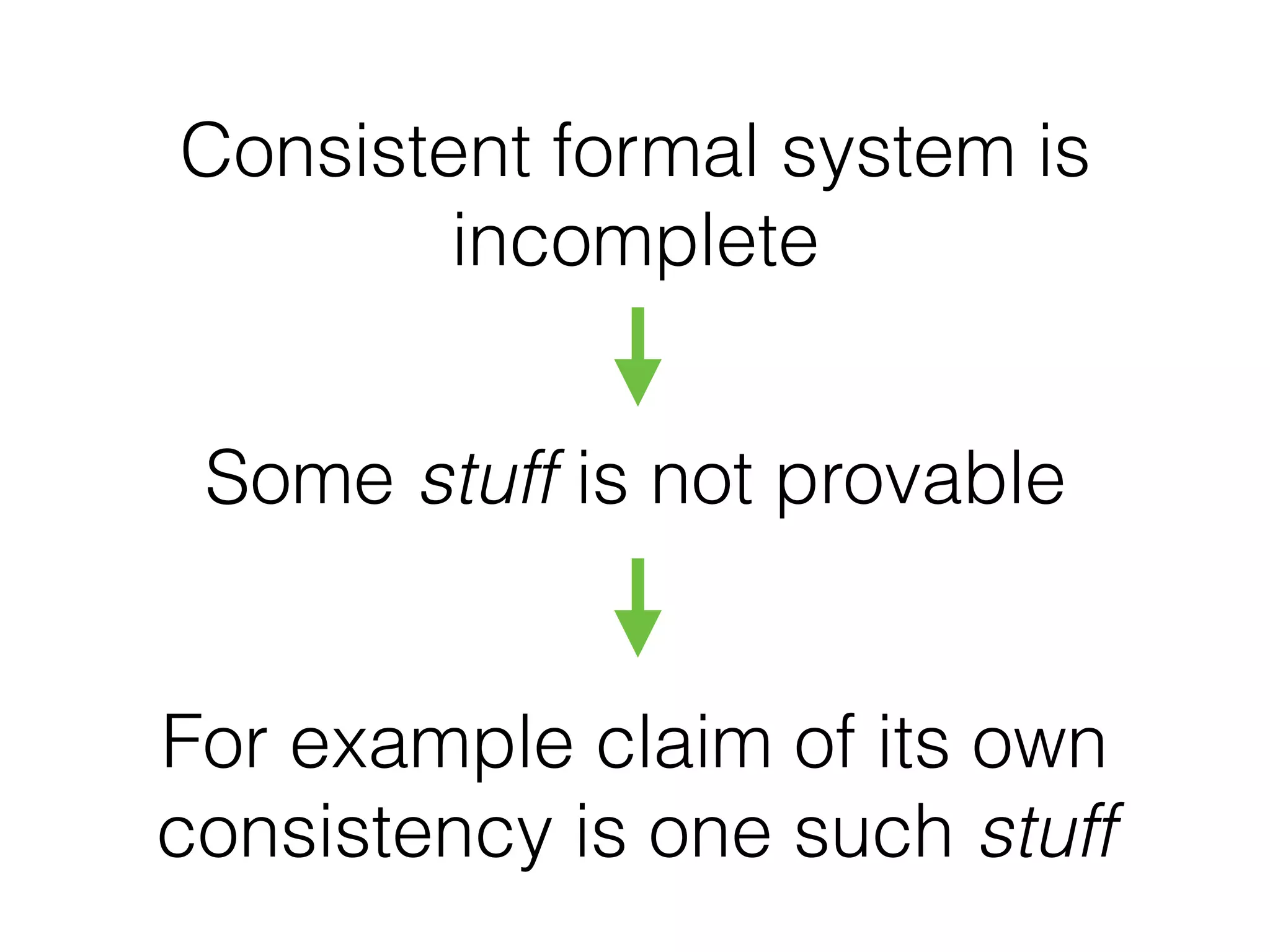 Consistent formal system is incomplete

Some stuff is not provable

For example claim of its own consistency is one such stuff